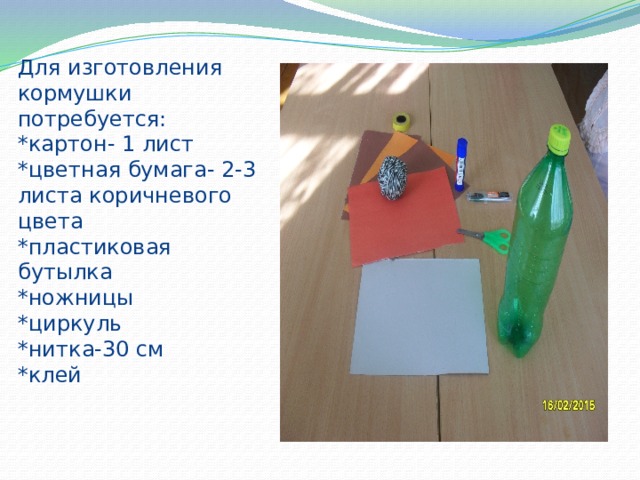 Для изготовления кормушки потребуется:
*картон- 1 лист
*цветная бумага- 2-3 листа коричневого цвета
*пластиковая бутылка
*ножницы
*циркуль
*нитка-30 см
*клей

16/02/2015